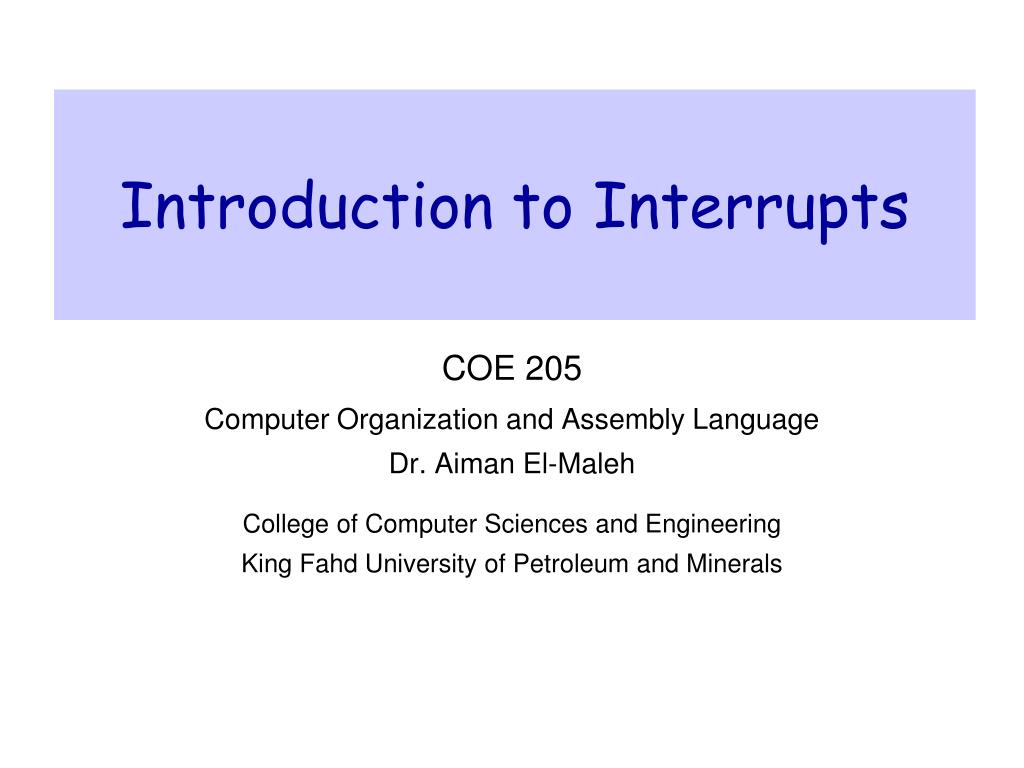 Introduction to Interrupts

COE 205

Computer Organization and Assembly Language

Dr. Aiman El-Maleh

College of Computer Sciences and Engineering

King Fahd University of Petroleum and Minerals